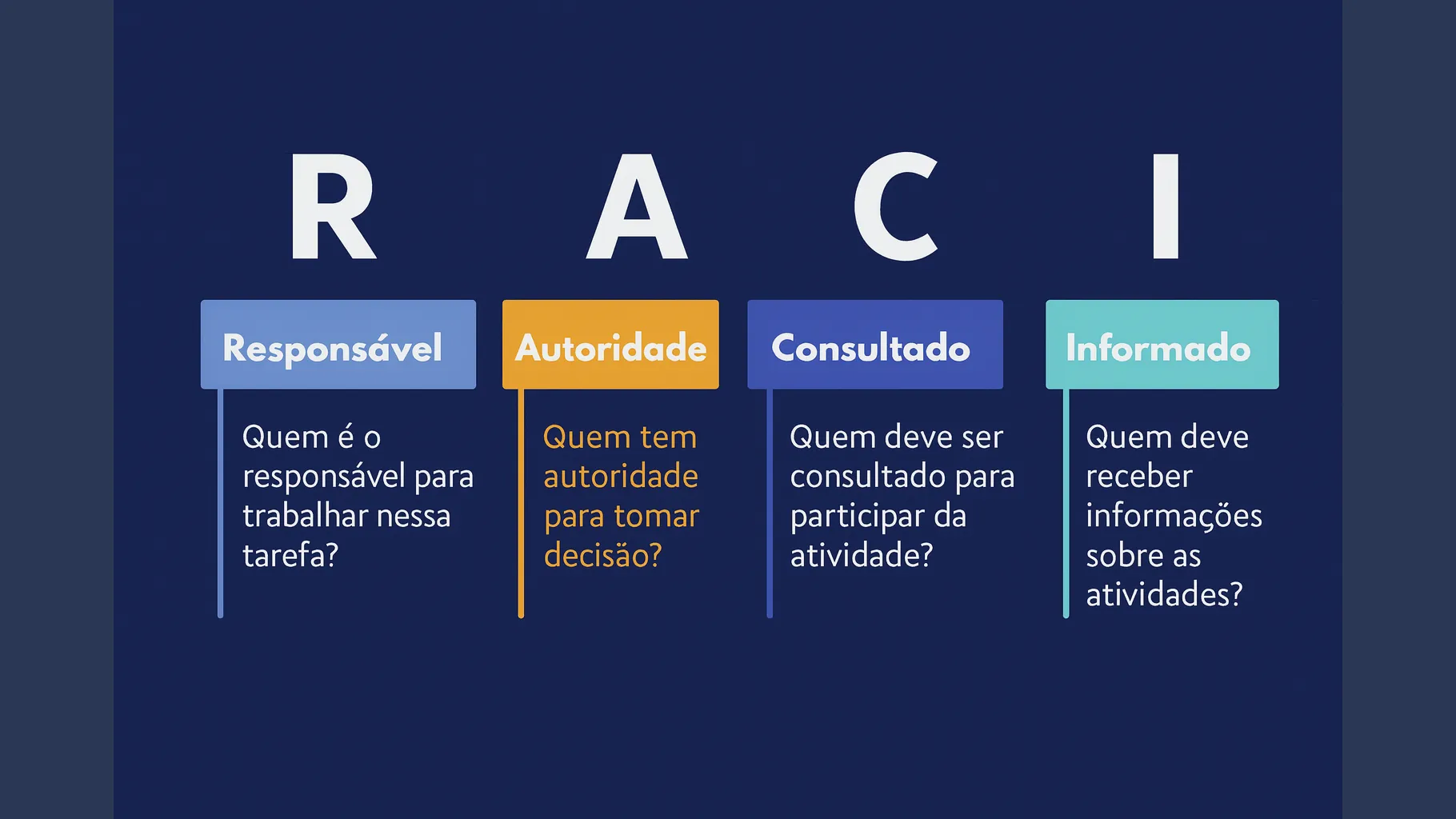 R A C I

Responsável

Quem é o responsável para trabalhar nessa tarefa?

Autoridade

Quem tem autoridade para tomar decisão?

Consultado

Quem deve ser consultado para participar da atividade?

Informado

Quem deve receber informações sobre as atividades?